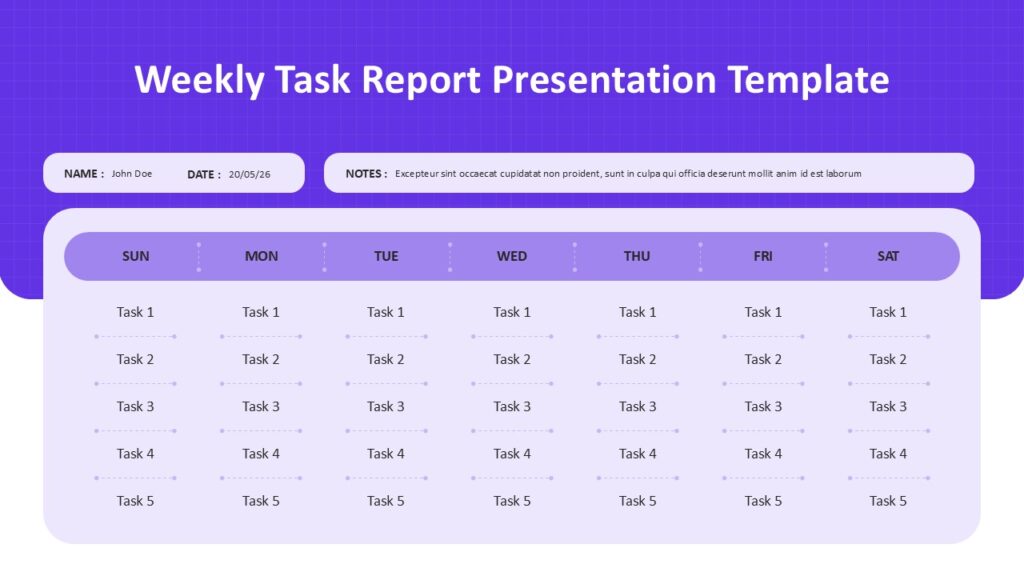 Weekly Task Report Presentation Template

NAME : John Doe DATE : 20/05/26

NOTES : Excepteur sint occaecat cupidatat non proident, sunt in culpa qui officia deserunt mollit anim id est laborum

| SUN | MON | TUE | WED | THU | FRI | SAT |
|---|---|---|---|---|---|---|
| Task 1 | Task 1 | Task 1 | Task 1 | Task 1 | Task 1 | Task 1 |
| Task 2 | Task 2 | Task 2 | Task 2 | Task 2 | Task 2 | Task 2 |
| Task 3 | Task 3 | Task 3 | Task 3 | Task 3 | Task 3 | Task 3 |
| Task 4 | Task 4 | Task 4 | Task 4 | Task 4 | Task 4 | Task 4 |
| Task 5 | Task 5 | Task 5 | Task 5 | Task 5 | Task 5 | Task 5 |